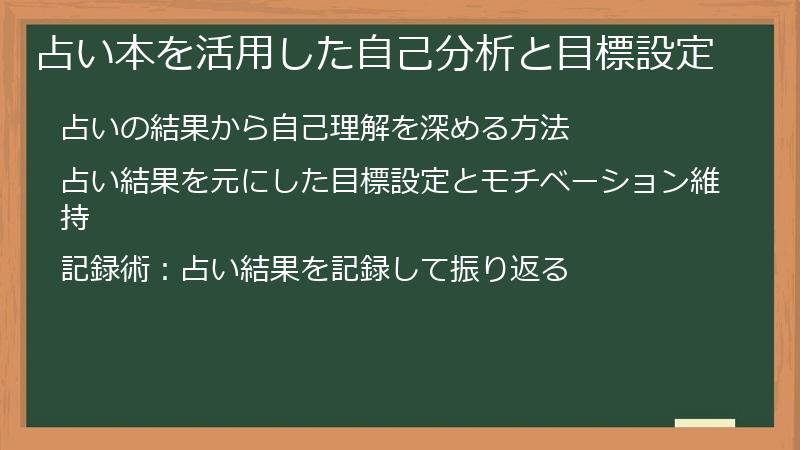 占い本を活用した自己分析と目標設定

占いの結果から自己理解を深める方法

占い結果を元にした目標設定とモチベーション維持

記録術：占い結果を記録して振り返る